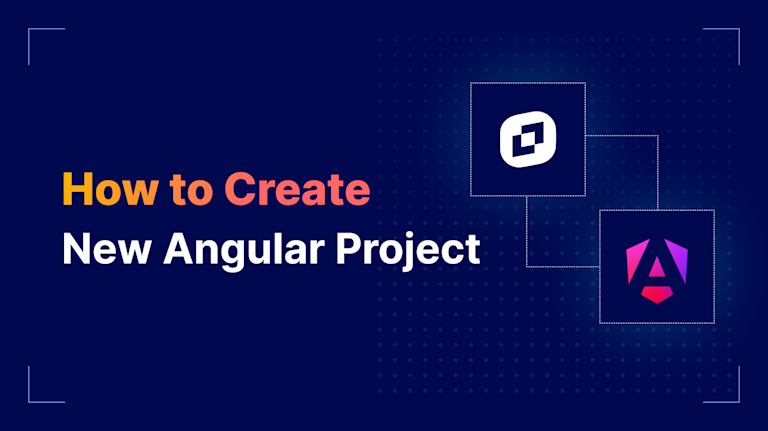 How to Create
New Angular Project